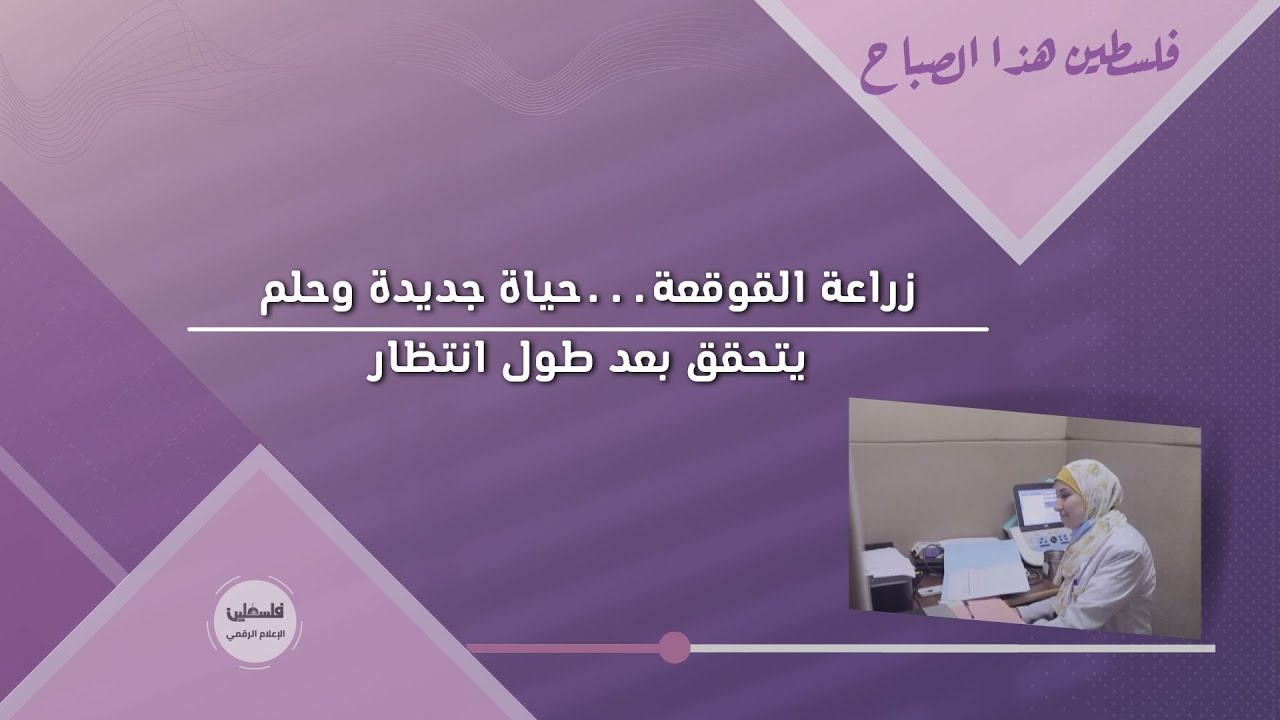 فلسطين هذا الصباح

زراعة القوقعة...حياة جديدة وحلم
يتحقق بعد طول انتظار

فلسطين
الإعلام الرقمي